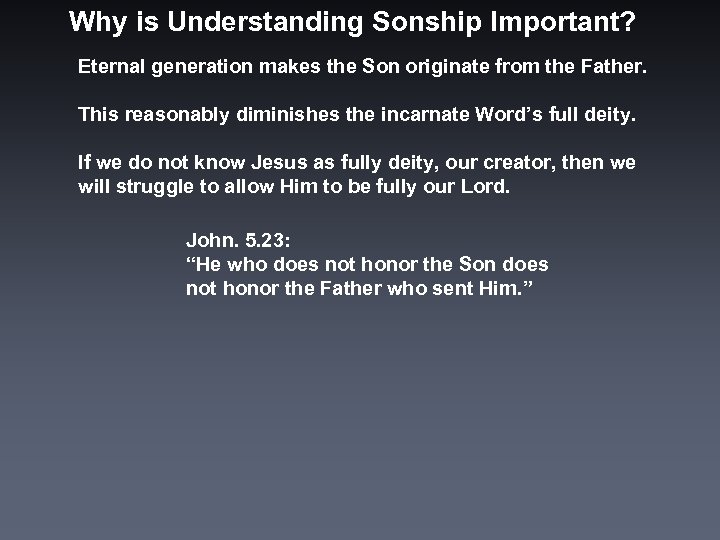 Why is Understanding Sonship Important?

Eternal generation makes the Son originate from the Father.

This reasonably diminishes the incarnate Word’s full deity.

If we do not know Jesus as fully deity, our creator, then we will struggle to allow Him to be fully our Lord.

John. 5.23:
“He who does not honor the Son does not honor the Father who sent Him.”